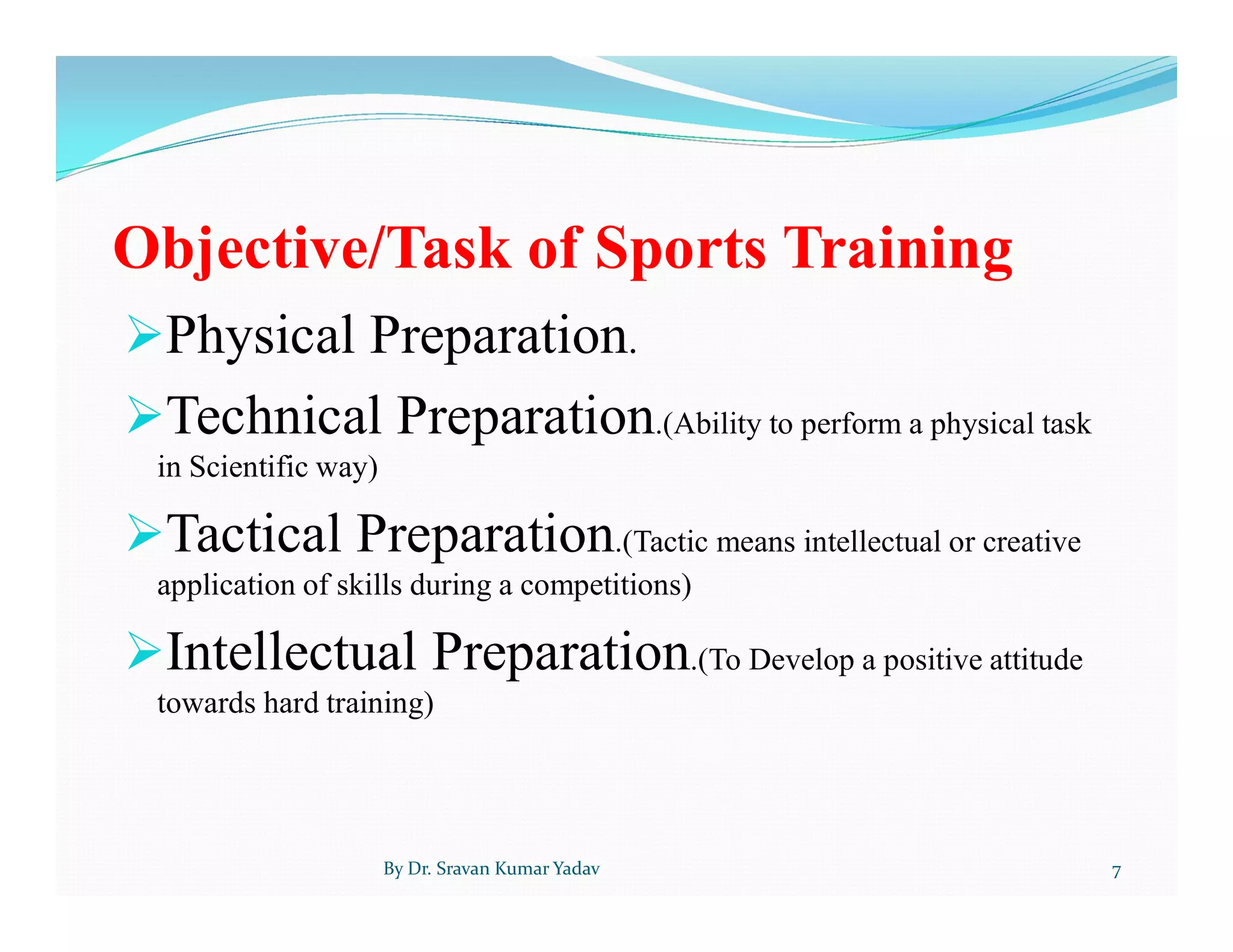 Objective/Task of Sports Training

➢Physical Preparation.

➢Technical Preparation.(Ability to perform a physical task in Scientific way)

➢Tactical Preparation.(Tactic means intellectual or creative application of skills during a competitions)

➢Intellectual Preparation.(To Develop a positive attitude towards hard training)

By Dr. Sravan Kumar Yadav

7